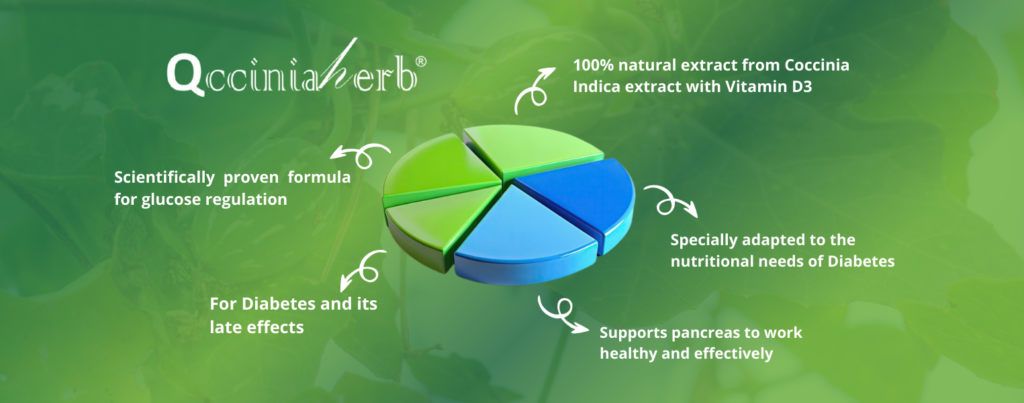 Qcciniaherb®

100% natural extract from Coccinia Indica extract with Vitamin D3

Scientifically proven formula for glucose regulation

Specially adapted to the nutritional needs of Diabetes

For Diabetes and its late effects

Supports pancreas to work healthy and effectively